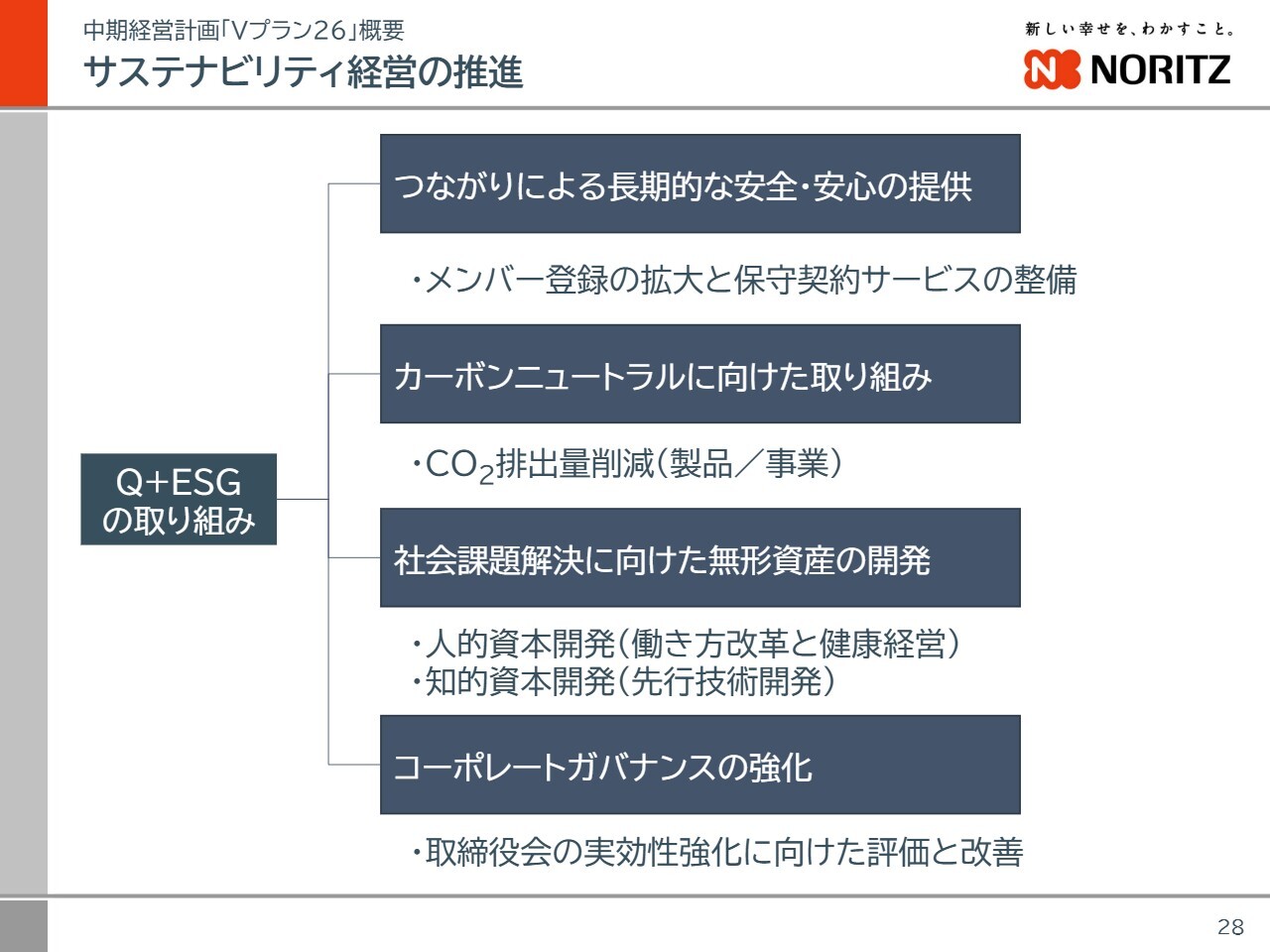 中期経営計画「Vプラン26」概要
サステナビリティ経営の推進

新しい幸せを、わかすこと。
NORITZ

Q+ESG
の取り組み

つながりによる長期的な安全・安心の提供

・メンバー登録の拡大と保守契約サービスの整備

カーボンニュートラルに向けた取り組み

・$CO_2$排出量削減(製品／事業)

社会課題解決に向けた無形資産の開発

・人的資本開発(働き方改革と健康経営)
・知的資本開発(先行技術開発)

コーポレートガバナンスの強化

・取締役会の実効性強化に向けた評価と改善

28